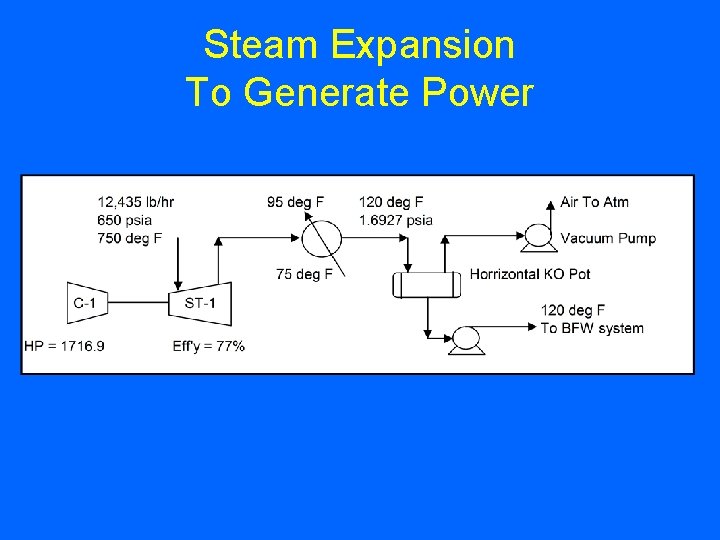 Steam Expansion
To Generate Power

12,435 lb/hr
650 psia
750 deg F

95 deg F

120 deg F
1.6927 psia

Air To Atm

Vacuum Pump

75 deg F

Horrizontal KO Pot

C-1

ST-1

120 deg F
To BFW system

HP = 1716.9

Eff'y = 77%